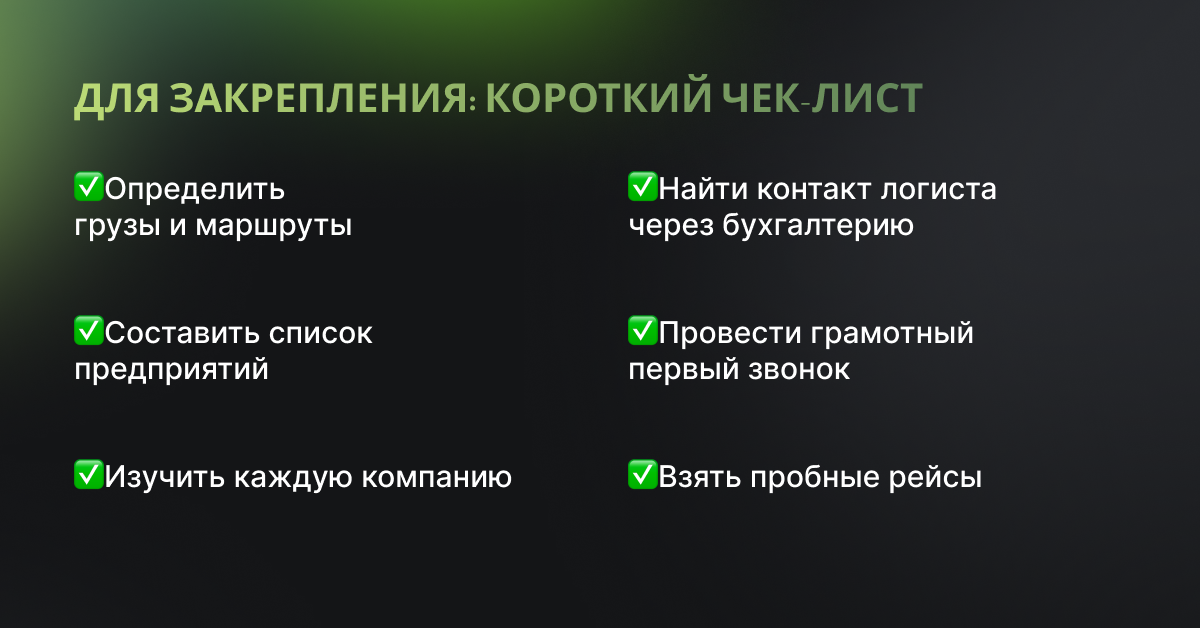 ДЛЯ ЗАКРЕПЛЕНИЯ: КОРОТКИЙ ЧЕК-ЛИСТ

✅Определить грузы и маршруты

✅Составить список предприятий

✅Изучить каждую компанию

✅Найти контакт логиста через бухгалтерию

✅Провести грамотный первый звонок

✅Взять пробные рейсы